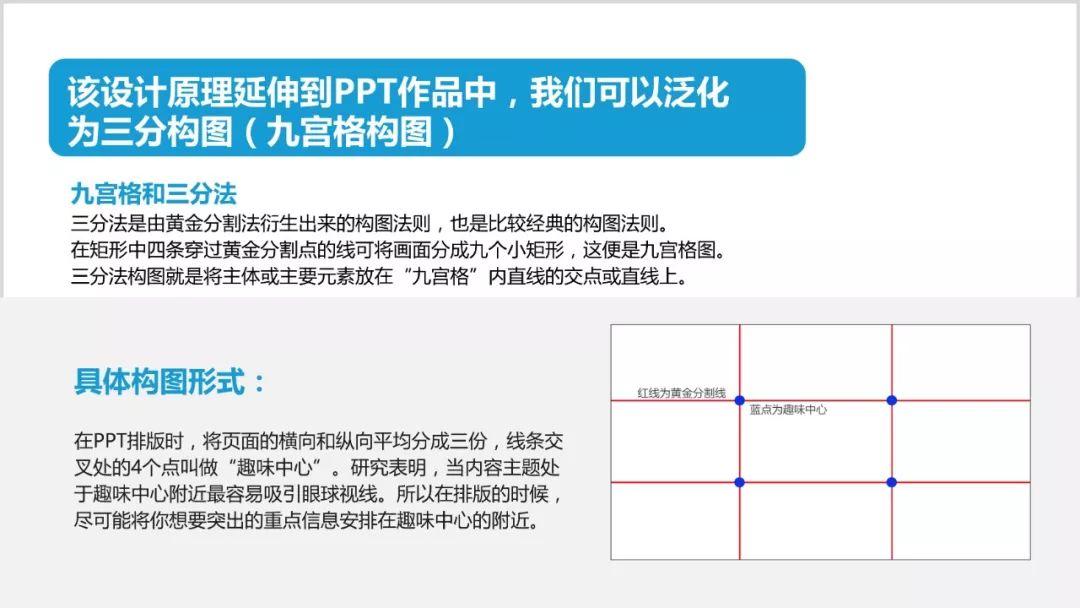 该设计原理延伸到PPT作品中，我们可以泛化为三分构图（九宫格构图）

九宫格和三分法

三分法是由黄金分割法衍生出来的构图法则，也是比较经典的构图法则。
在矩形中四条穿过黄金分割点的线可将画面分成九个小矩形，这便是九宫格图。
三分法构图就是将主体或主要元素放在“九宫格”内直线的交点或直线上。

具体构图形式：

在PPT排版时，将页面的横向和纵向平均分成三份，线条交叉处的4个点叫做“趣味中心”。研究表明，当内容主题处于趣味中心附近最容易吸引眼球视线。所以在排版的时候，尽可能将你想要突出的重点信息安排在趣味中心的附近。

红线为黄金分割线
蓝点为趣味中心